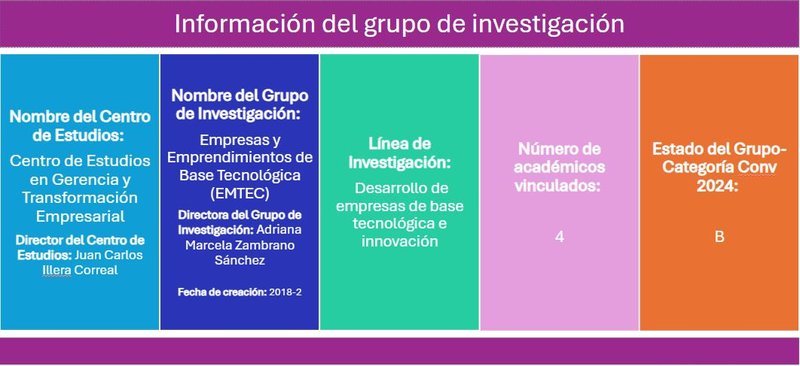 Información del grupo de investigación

Nombre del Centro de Estudios:
Centro de Estudios en Gerencia y Transformación Empresarial
Director del Centro de Estudios: Juan Carlos Illera Correal

Nombre del Grupo de Investigación:
Empresas y Emprendimientos de Base Tecnológica (EMTEC)
Directora del Grupo de Investigación: Adriana Marcela Zambrano Sánchez
Fecha de creación: 2018-2

Línea de Investigación:
Desarrollo de empresas de base tecnológica e innovación

Número de académicos vinculados:
4

Estado del Grupo-Categoría Conv 2024:
B